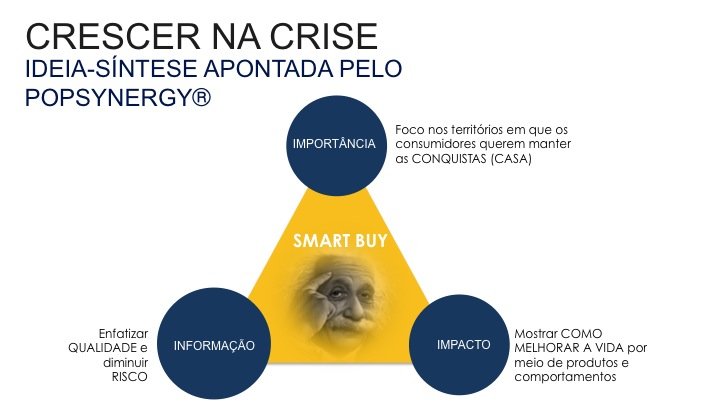 CRESCER NA CRISE
IDEIA-SÍNTESE APONTADA PELO POPSYNERGY®

IMPORTÂNCIA

Foco nos territórios em que os consumidores querem manter as CONQUISTAS (CASA)

SMART BUY

Enfatizar QUALIDADE e diminuir RISCO

INFORMAÇÃO

IMPACTO

Mostrar COMO MELHORAR A VIDA por meio de produtos e comportamentos